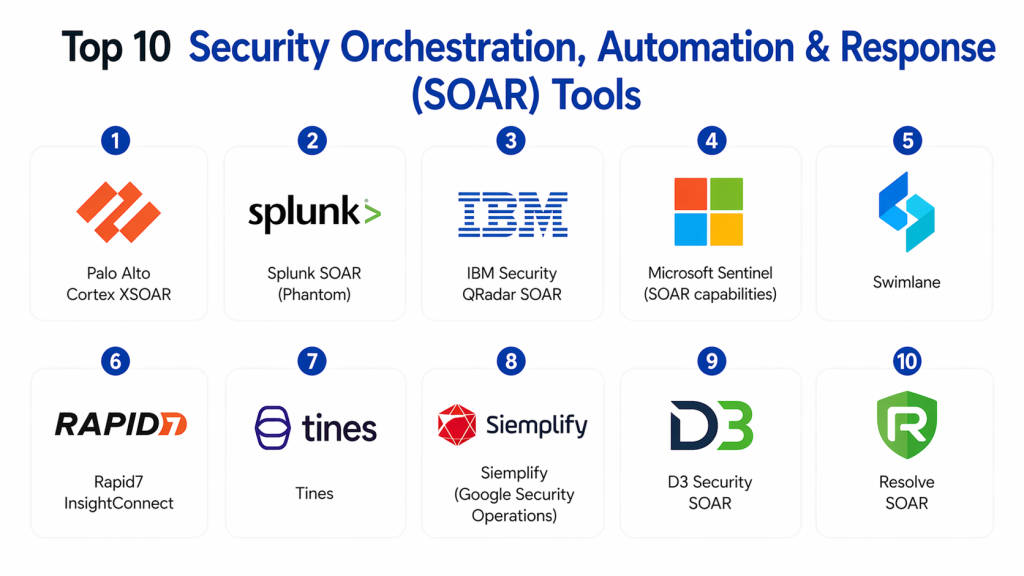 Top 10 Security Orchestration, Automation & Response (SOAR) Tools

1
Palo Alto Cortex XSOAR

2
splunk>
Splunk SOAR (Phantom)

3
IBM
IBM Security QRadar SOAR

4
Microsoft Sentinel (SOAR capabilities)

5
Swimlane

6
RAPID7
Rapid7 InsightConnect

7
tines
Tines

8
Siemplify
Siemplify (Google Security Operations)

9
D3
D3 Security SOAR

10
R
Resolve SOAR